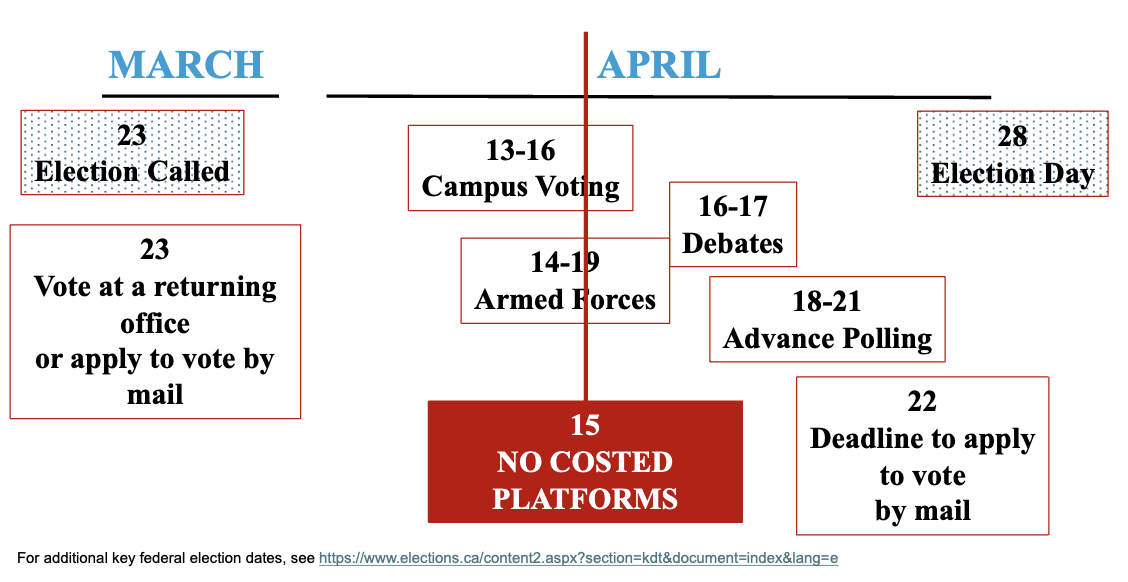 MARCH

APRIL

23
Election Called

23
Vote at a returning office
or apply to vote by mail

13-16
Campus Voting

14-19
Armed Forces

16-17
Debates

18-21
Advance Polling

15
NO COSTED PLATFORMS

22
Deadline to apply to vote
by mail

28
Election Day

For additional key federal election dates, see https://www.elections.ca/content2.aspx?section=kdt&document=index&lang=e